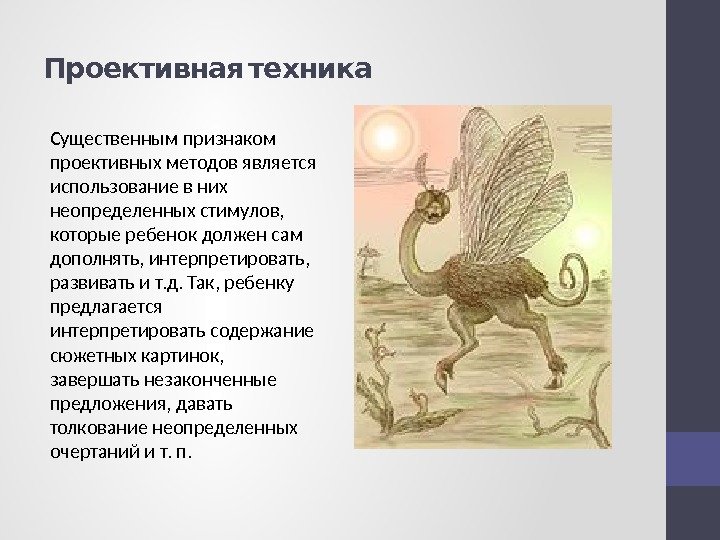 Проективная техника

Существенным признаком проективных методов является использование в них неопределенных стимулов, которые ребенок должен сам дополнять, интерпретировать, развивать и т.д. Так, ребенку предлагается интерпретировать содержание сюжетных картинок, завершать незаконченные предложения, давать толкование неопределенных очертаний и т. п.